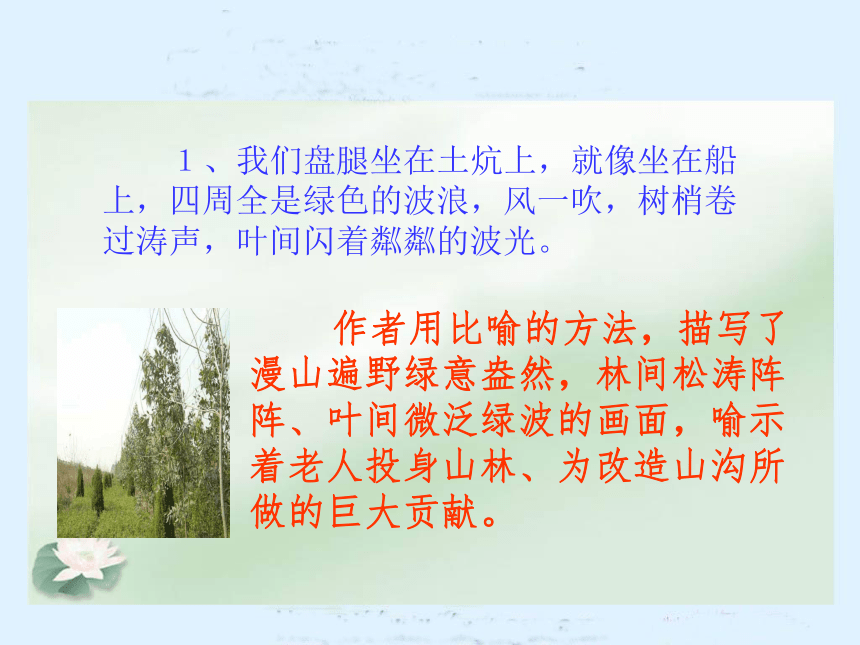 1、我们盘腿坐在土炕上，就像坐在船上，四周全是绿色的波浪，风一吹，树梢卷过涛声，叶间闪着粼粼的波光。

作者用比喻的方法，描写了漫山遍野绿意盎然，林间松涛阵阵、叶间微泛绿波的画面，喻示着老人投身山林、为改造山沟所做的巨大贡献。